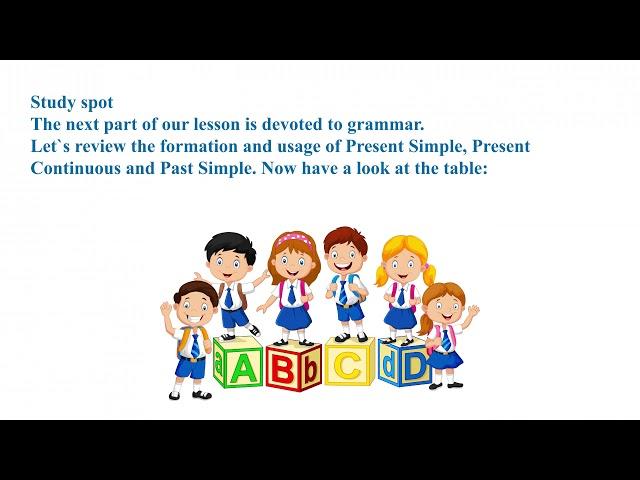 Study spot
The next part of our lesson is devoted to grammar.
Let`s review the formation and usage of Present Simple, Present Continuous and Past Simple. Now have a look at the table:

a A B b C d D